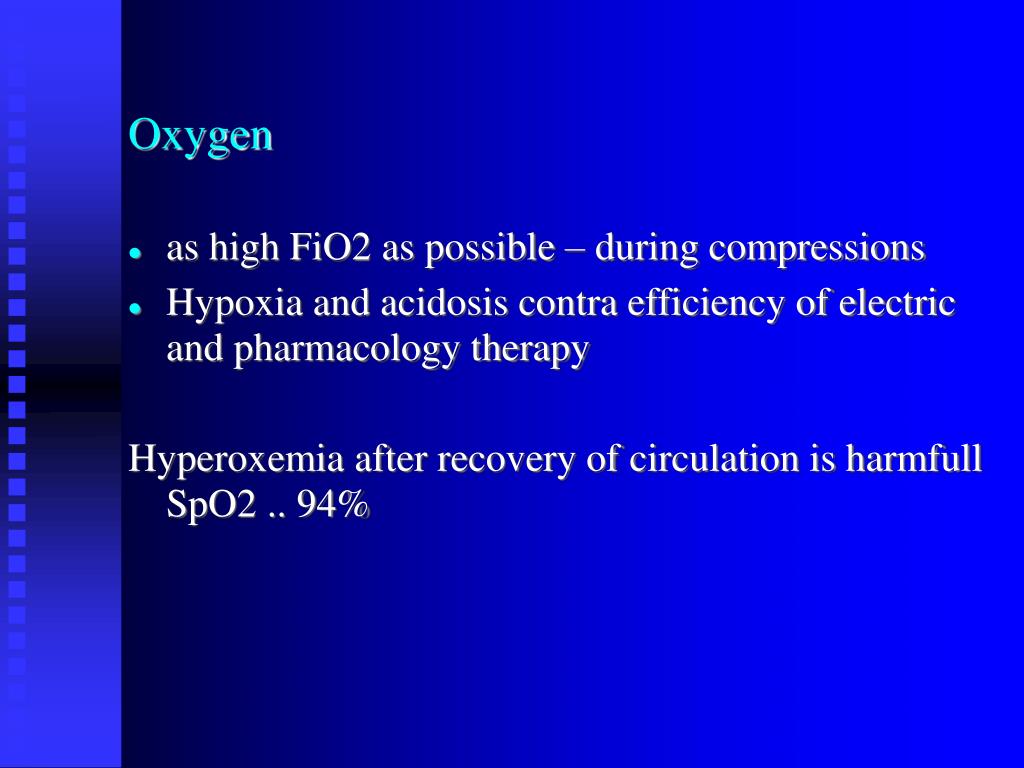 Oxygen

- as high FiO2 as possible – during compressions
- Hypoxia and acidosis contra efficiency of electric and pharmacology therapy

Hyperoxemia after recovery of circulation is harmfull SpO2 .. 94%